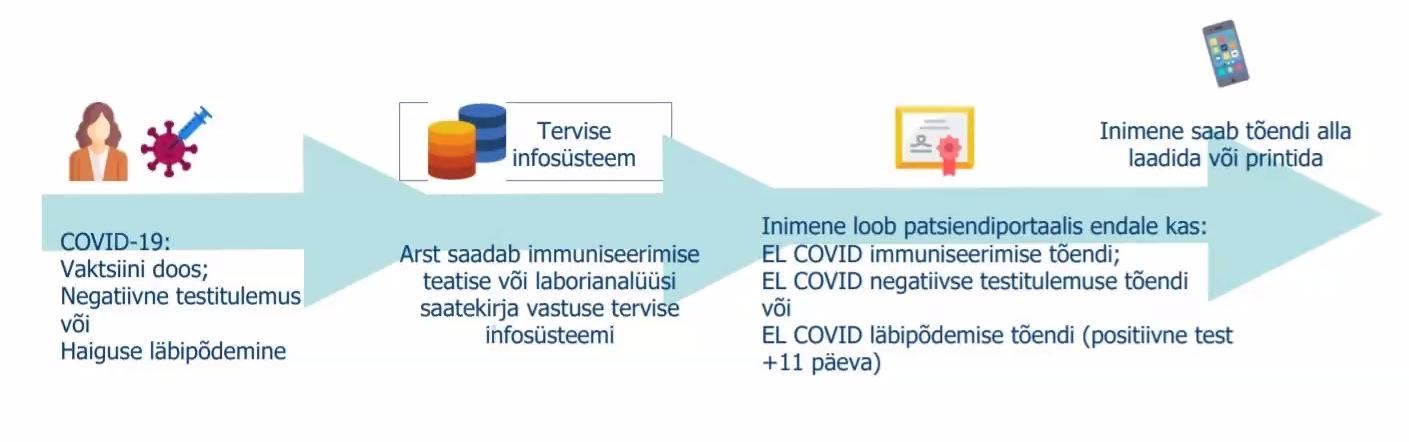 COVID-19:
Vaktsiini doos;
Negatiivne testitulemus
või
Haiguse läbipõdemine

Tervise infosüsteem

Arst saadab immuniseerimise teatise või laborianalüüsi saatekirja vastuse tervise infosüsteemi

Inimene loob patsiendiportaalis endale kas:
EL COVID immuniseerimise tõendi;
EL COVID negatiivse testitulemuse tõendi
või
EL COVID läbipõdemise tõendi (positiivne test +11 päeva)

Inimene saab tõendi alla laadida või printida